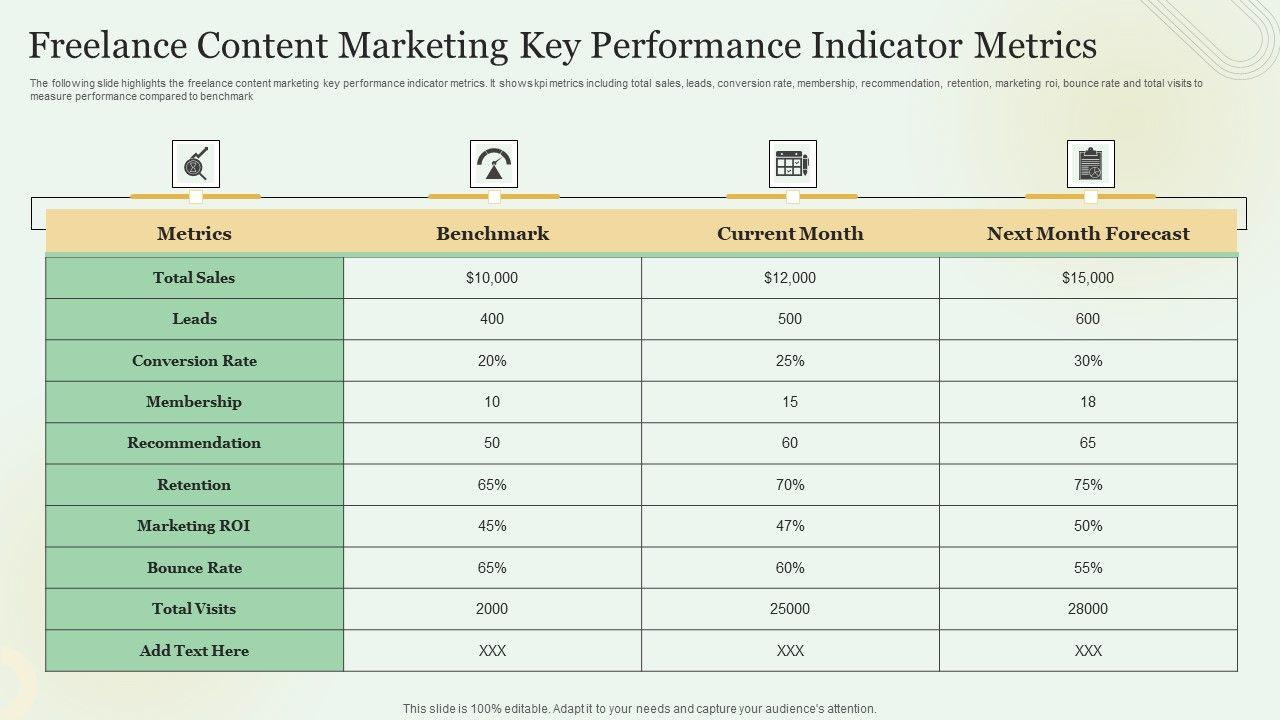 Freelance Content Marketing Key Performance Indicator Metrics

The following slide highlights the freelance content marketing key performance indicator metrics. It shows kpi metrics including total sales, leads, conversion rate, membership, recommendation, retention, marketing roi, bounce rate and total visits to measure performance compared to benchmark

| Metrics | Benchmark | Current Month | Next Month Forecast |
|---|---|---|---|
| Total Sales | \$10,000 | \$12,000 | \$15,000 |
| Leads | 400 | 500 | 600 |
| Conversion Rate | 20% | 25% | 30% |
| Membership | 10 | 15 | 18 |
| Recommendation | 50 | 60 | 65 |
| Retention | 65% | 70% | 75% |
| Marketing ROI | 45% | 47% | 50% |
| Bounce Rate | 65% | 60% | 55% |
| Total Visits | 2000 | 25000 | 28000 |
| Add Text Here | XXX | XXX | XXX |

This slide is 100% editable. Adapt it to your needs and capture your audience's attention.